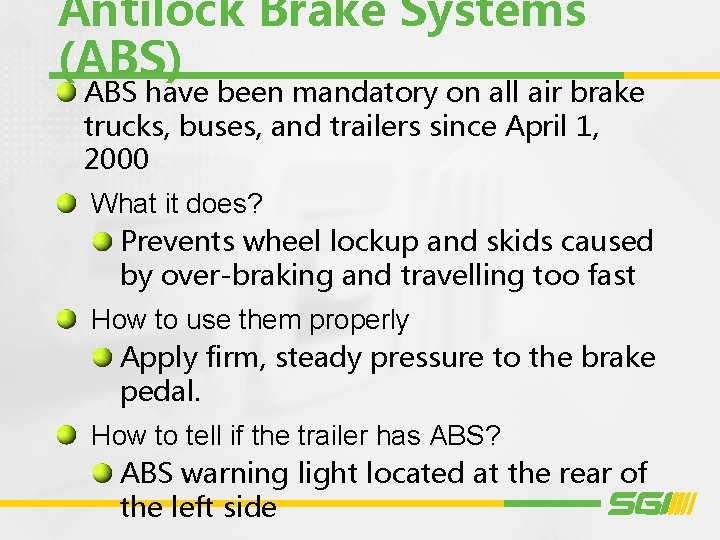 Antilock Brake Systems (ABS)

ABS have been mandatory on all air brake trucks, buses, and trailers since April 1, 2000

What it does?

Prevents wheel lockup and skids caused by over-braking and travelling too fast

How to use them properly

Apply firm, steady pressure to the brake pedal.

How to tell if the trailer has ABS?

ABS warning light located at the rear of the left side

SGI